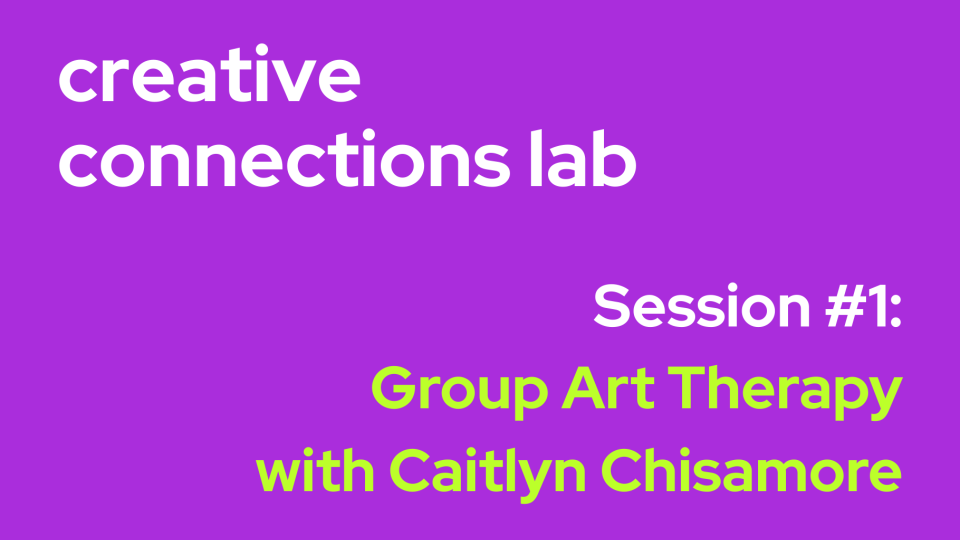 creative
connections lab

Session #1:
Group Art Therapy
with Caitlyn Chisamore